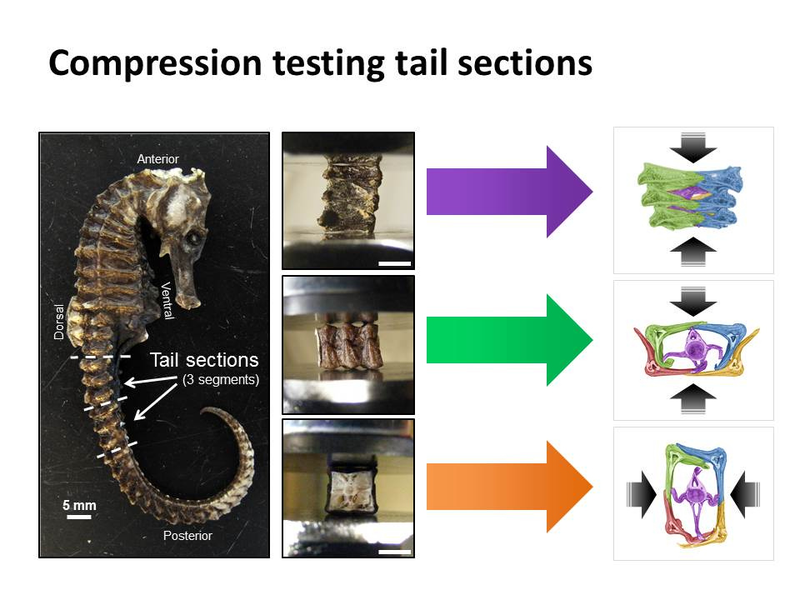 Compression testing tail sections

Anterior

Dorsal

Ventral

Tail sections
(3 segments)

5 mm

Posterior